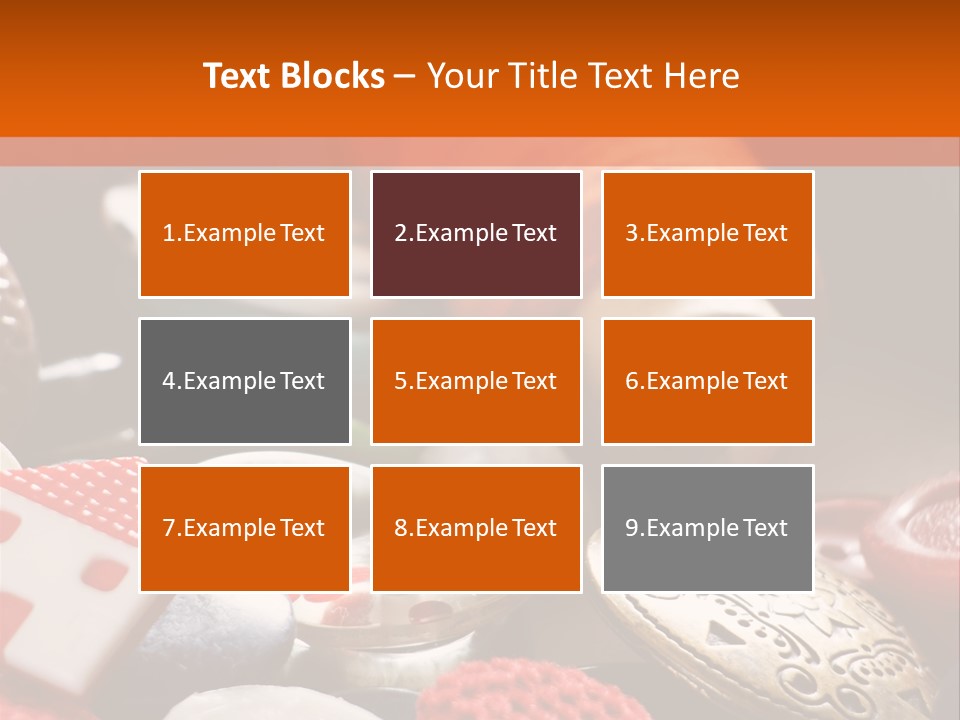 Text Blocks – Your Title Text Here

1.Example Text

2.Example Text

3.Example Text

4.Example Text

5.Example Text

6.Example Text

7.Example Text

8.Example Text

9.Example Text